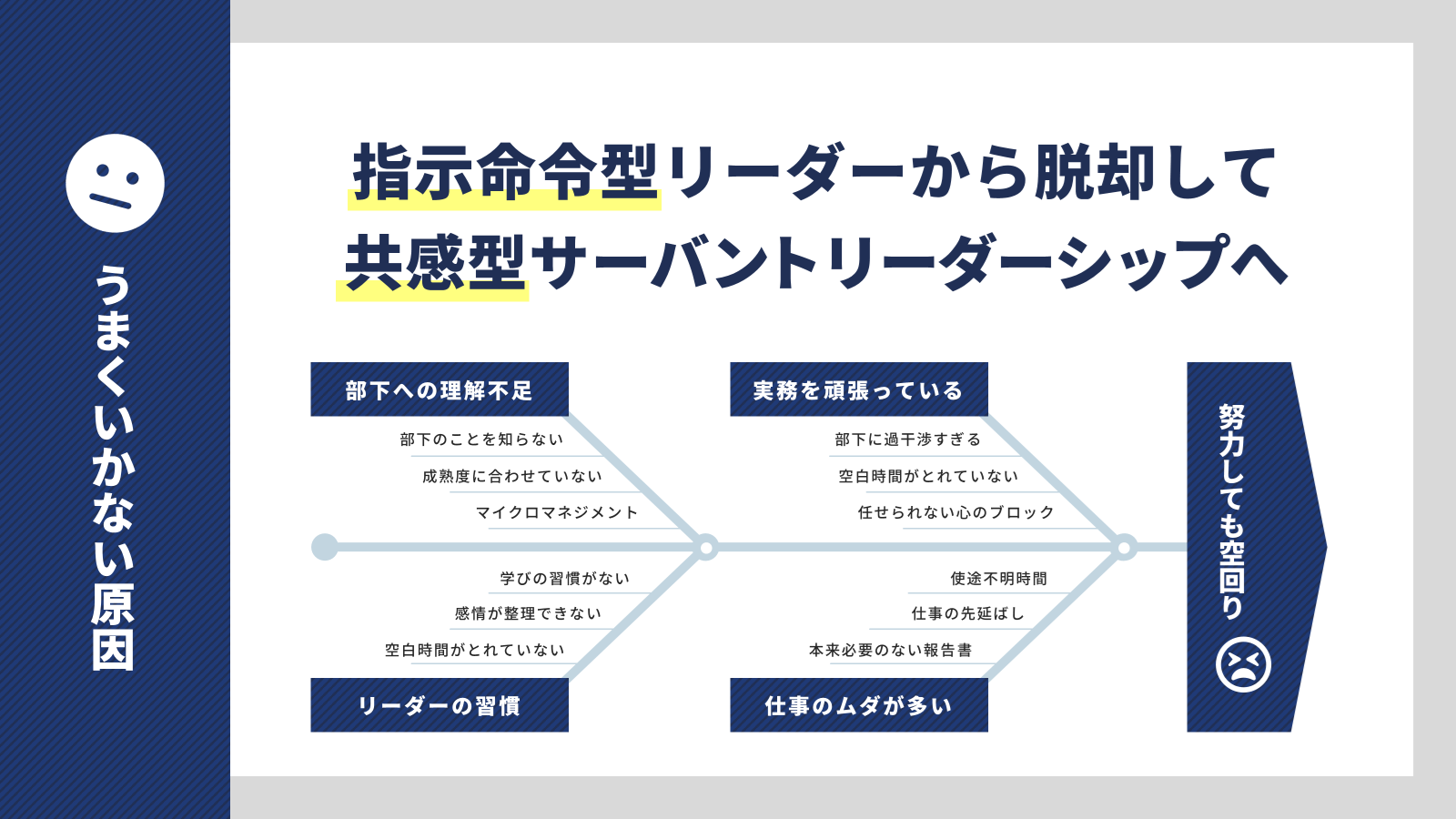 うまくいかない原因

指示命令型リーダーから脱却して
共感型サーバントリーダーシップへ

部下への理解不足
部下のことを知らない
成熟度に合わせていない
マイクロマネジメント

学びの習慣がない
感情が整理できない
空白時間がとれていない
リーダーの習慣

実務を頑張っている
部下に過干渉すぎる
空白時間がとれていない
任せられない心のブロック

使途不明時間
仕事の先延ばし
本来必要のない報告書
仕事のムダが多い

努力しても空回り